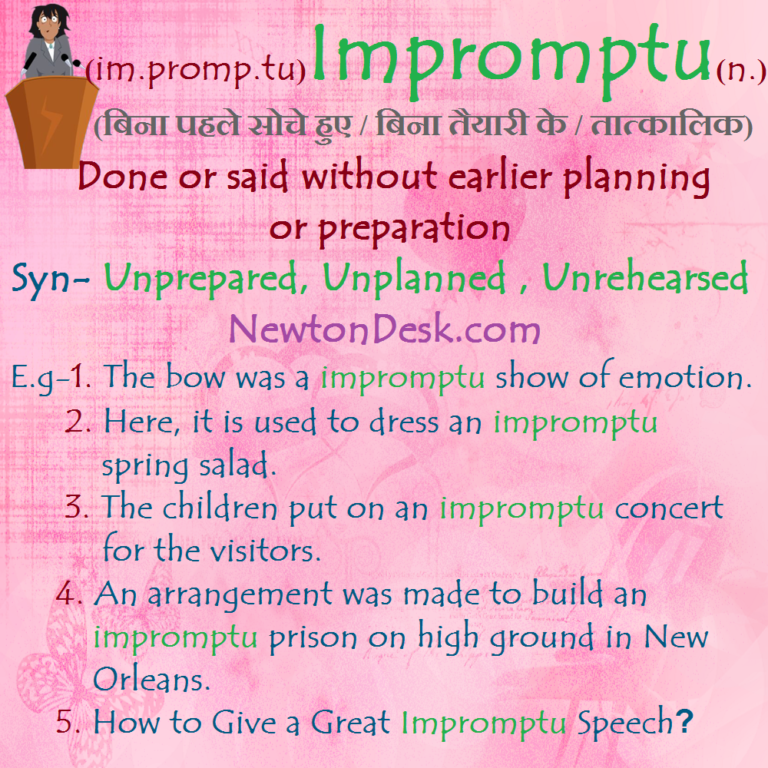 (im.promp.tu) Impromptu (n.)
(बिना पहले सोचे हुए / बिना तैयारी के / तात्कालिक)
Done or said without earlier planning or preparation
Syn- Unprepared, Unplanned , Unrehearsed
NewtonDesk.com
E.g-1. The bow was a impromptu show of emotion.
2. Here, it is used to dress an impromptu spring salad.
3. The children put on an impromptu concert for the visitors.
4. An arrangement was made to build an impromptu prison on high ground in New Orleans.
5. How to Give a Great Impromptu Speech?